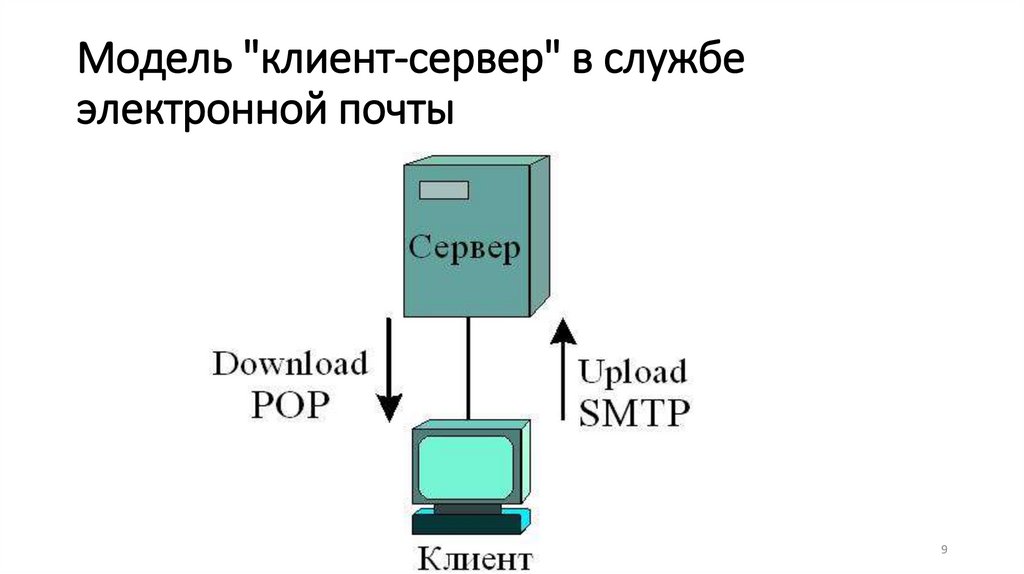 Модель "клиент-сервер" в службе электронной почты

Сервер

Download POP

Upload SMTP

Клиент

9